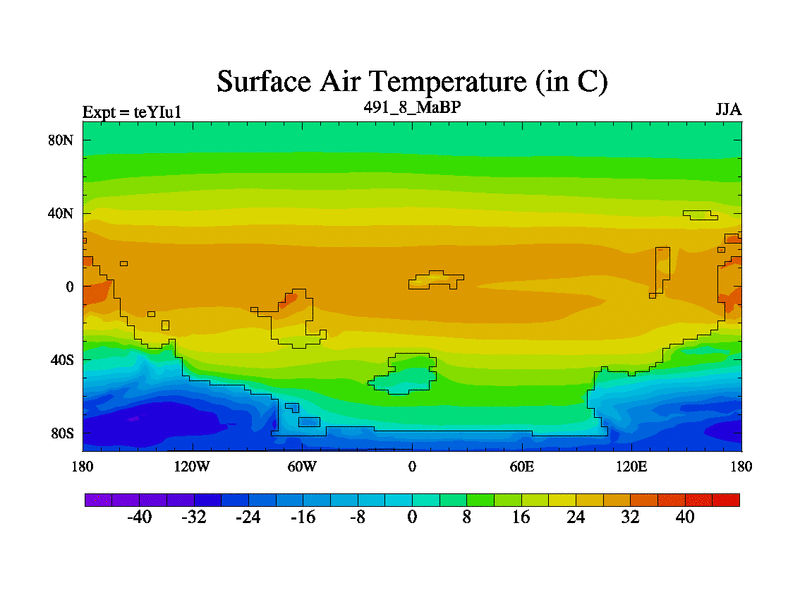 Surface Air Temperature (in C)

Expt = teYIu1

491_8_MaBP

JJA

80N

40N

0

40S

80S

180

120W

60W

0

60E

120E

180

-40

-32

-24

-16

-8

0

8

16

24

32

40